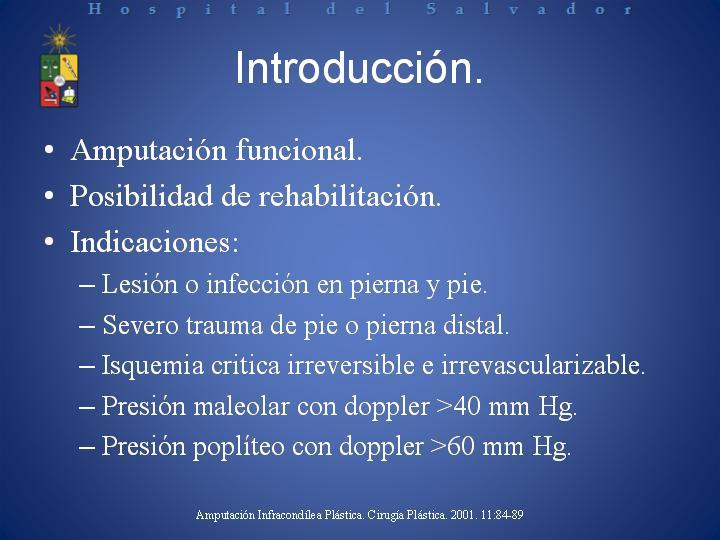 Hospital del Salvador

Introducción.

• Amputación funcional.
• Posibilidad de rehabilitación.
• Indicaciones:
– Lesión o infección en pierna y pie.
– Severo trauma de pie o pierna distal.
– Isquemia critica irreversible e irrevascularizable.
– Presión maleolar con doppler >40 mm Hg.
– Presión poplíteo con doppler >60 mm Hg.

Amputación Infracondílea Plástica. Cirugía Plástica. 2001. 11:84-89